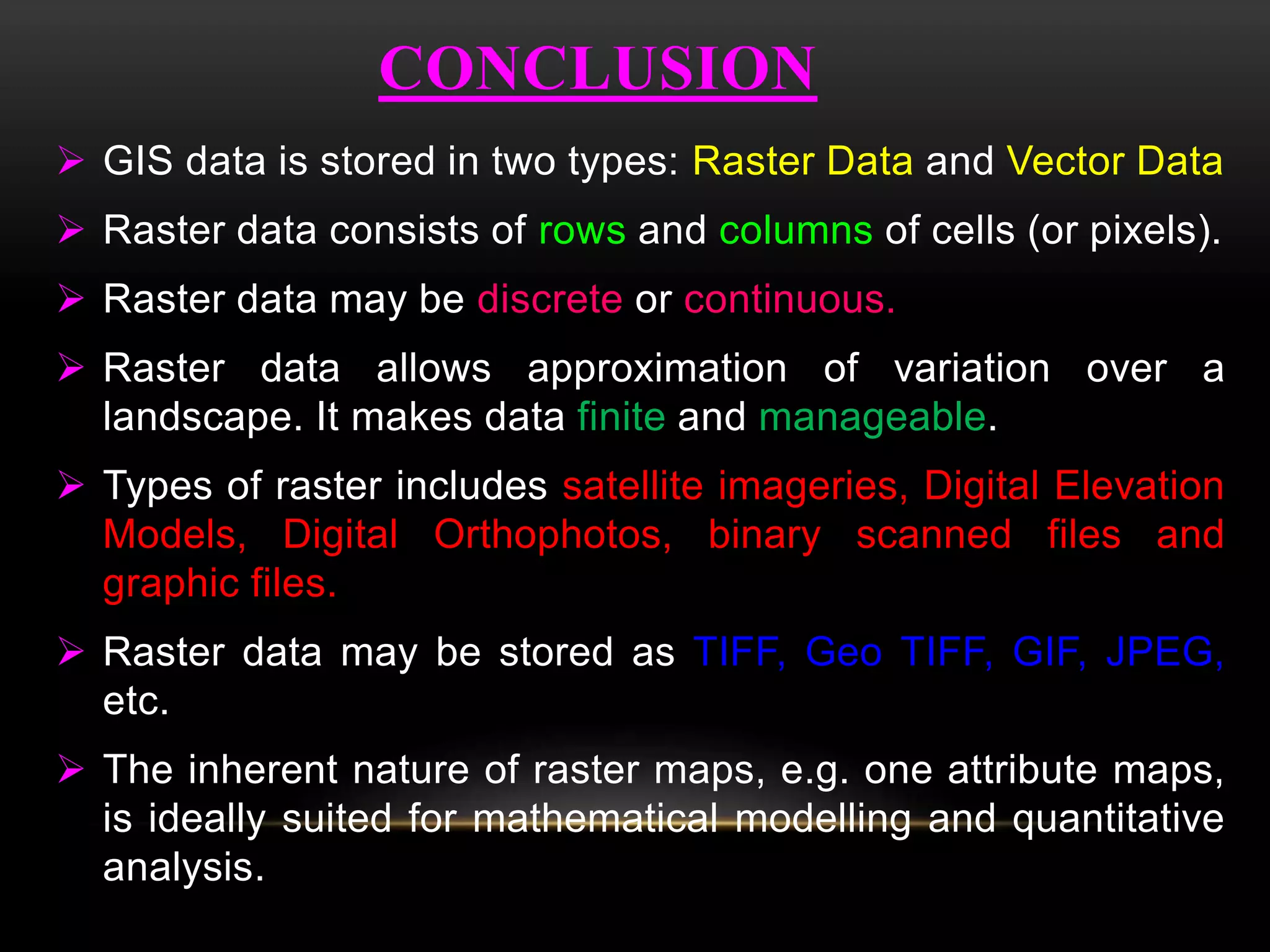 CONCLUSION

➢ GIS data is stored in two types: Raster Data and Vector Data

➢ Raster data consists of rows and columns of cells (or pixels).

➢ Raster data may be discrete or continuous.

➢ Raster data allows approximation of variation over a landscape. It makes data finite and manageable.

➢ Types of raster includes satellite imageries, Digital Elevation Models, Digital Orthophotos, binary scanned files and graphic files.

➢ Raster data may be stored as TIFF, Geo TIFF, GIF, JPEG, etc.

➢ The inherent nature of raster maps, e.g. one attribute maps, is ideally suited for mathematical modelling and quantitative analysis.